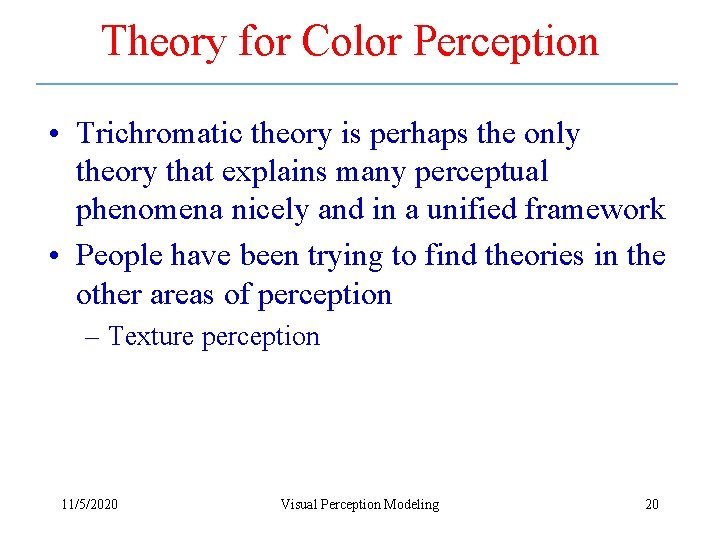 Theory for Color Perception

• Trichromatic theory is perhaps the only theory that explains many perceptual phenomena nicely and in a unified framework
• People have been trying to find theories in the other areas of perception
– Texture perception

11/5/2020 Visual Perception Modeling 20